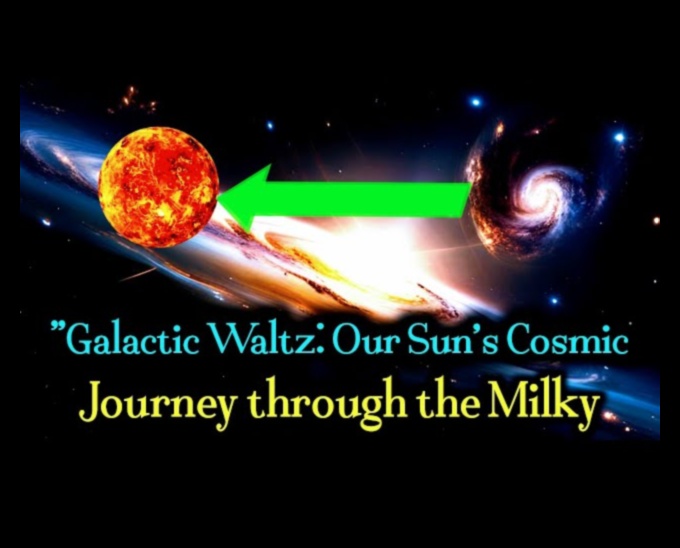 "Galactic Waltz: Our Sun's Cosmic Journey through the Milky